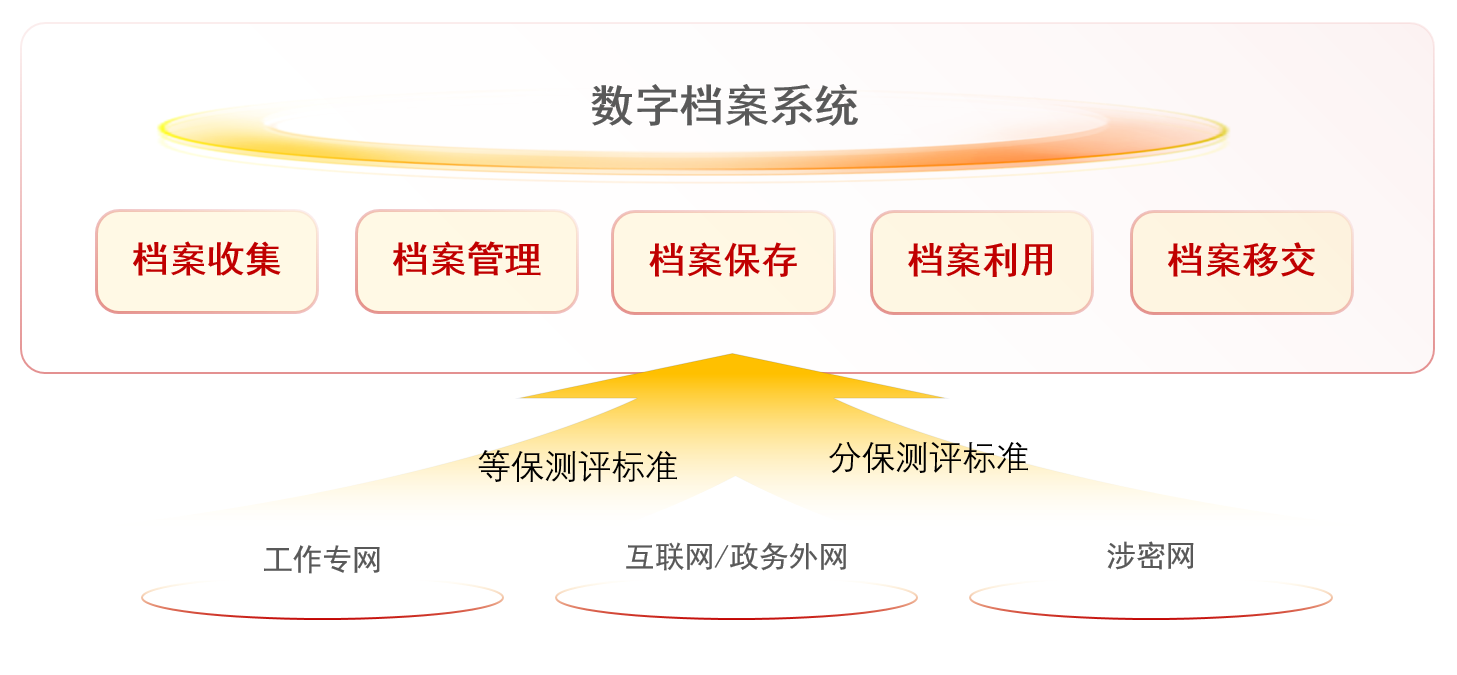 数字档案系统

档案收集

档案管理

档案保存

档案利用

档案移交

等保测评标准

分保测评标准

工作专网

互联网/政务外网

涉密网